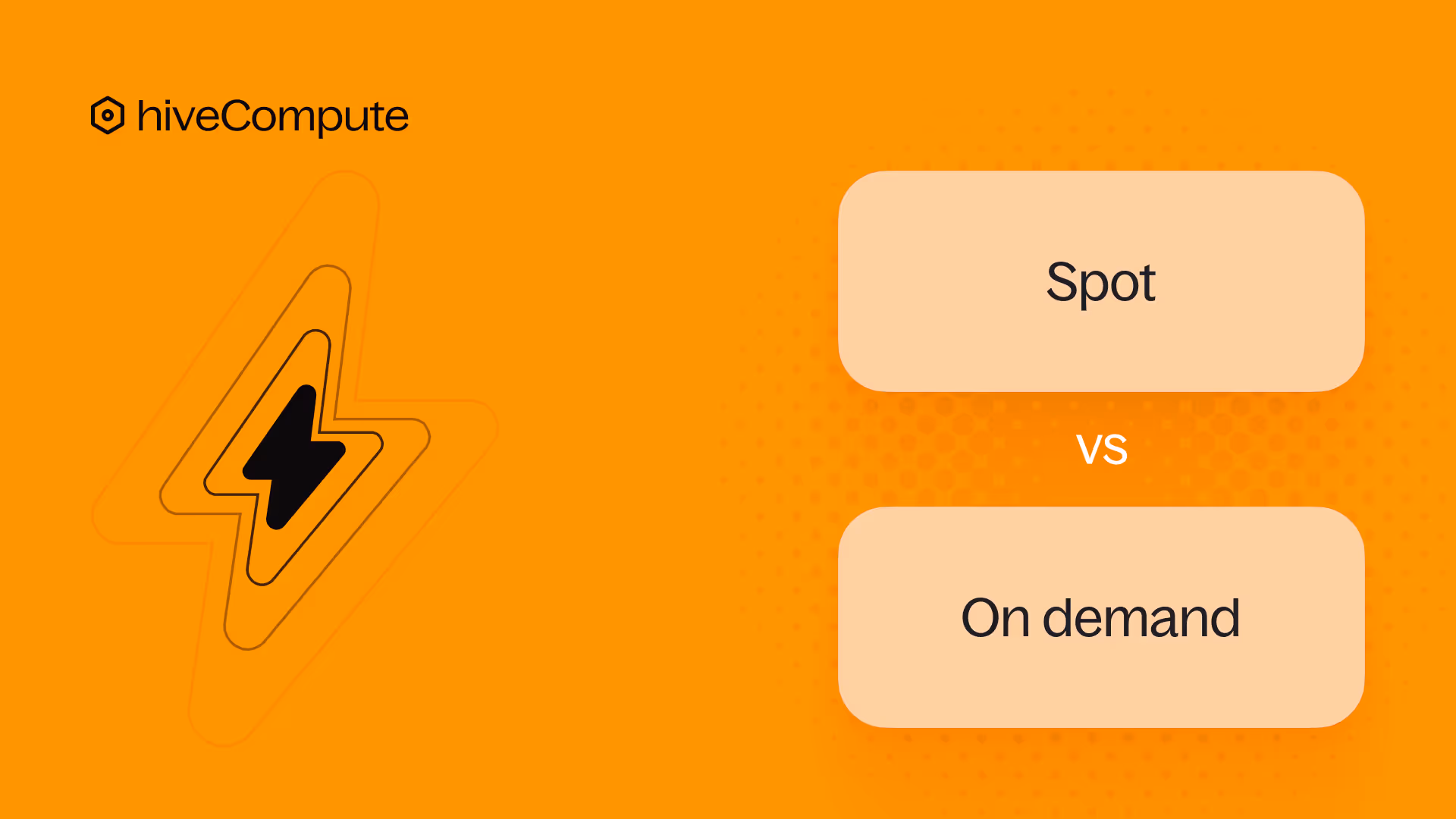 hiveCompute

Spot

vs

On demand